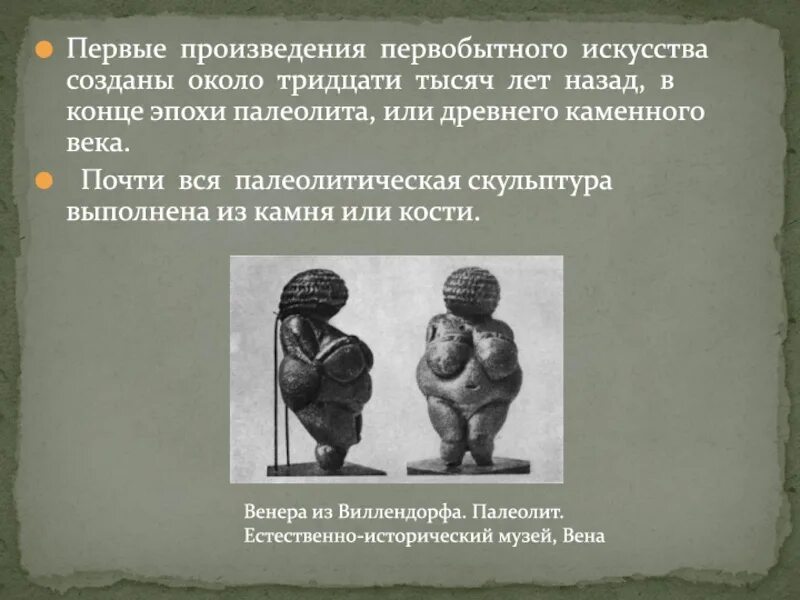 Первые произведения первобытного искусства созданы около тридцати тысяч лет назад, в конце эпохи палеолита, или древнего каменного века.

Почти вся палеолитическая скульптура выполнена из камня или кости.

Венера из Виллендорфа. Палеолит.
Естественно-исторический музей, Вена